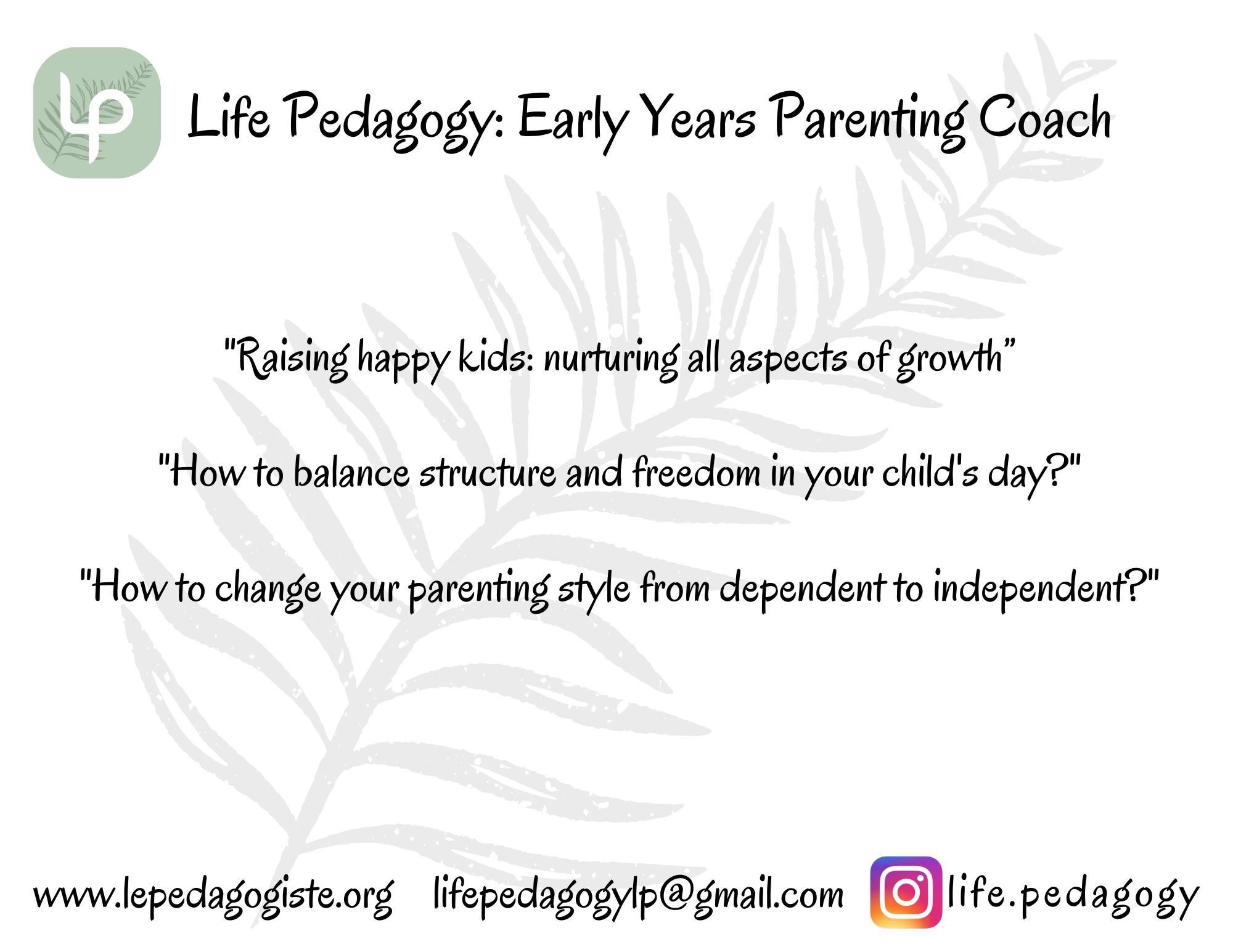 LP

Life Pedagogy: Early Years Parenting Coach

"Raising happy kids: nurturing all aspects of growth”

"How to balance structure and freedom in your child's day?"

"How to change your parenting style from dependent to independent?"

www.lepedagogiste.org lifepedagogylp@gmail.com life.pedagogy